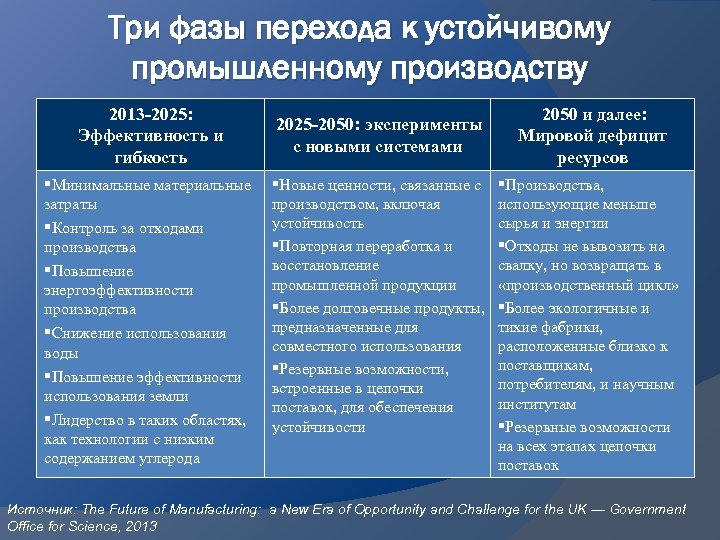 Три фазы перехода к устойчивому промышленному производству

| 2013-2025: Эффективность и гибкость | 2025-2050: эксперименты с новыми системами | 2050 и далее: Мировой дефицит ресурсов |
|---|---|---|
| ▪Минимальные материальные затраты ▪Контроль за отходами производства ▪Повышение энергоэффективности производства ▪Снижение использования воды ▪Повышение эффективности использования земли ▪Лидерство в таких областях, как технологии с низким содержанием углерода | ▪Новые ценности, связанные с производством, включая устойчивость ▪Повторная переработка и восстановление промышленной продукции ▪Более долговечные продукты, предназначенные для совместного использования ▪Резервные возможности, встроенные в цепочки поставок, для обеспечения устойчивости | ▪Производства, использующие меньше сырья и энергии ▪Отходы не вывозить на свалку, но возвращать в «производственный цикл» ▪Более экологичные и тихие фабрики, расположенные близко к поставщикам, потребителям, и научным институтам ▪Резервные возможности на всех этапах цепочки поставок |

Источник: The Future of Manufacturing: a New Era of Opportunity and Challenge for the UK — Government Office for Science, 2013